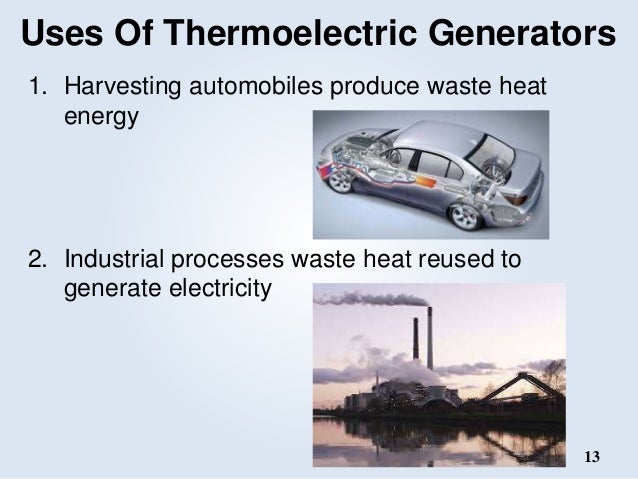 Uses Of Thermoelectric Generators

1. Harvesting automobiles produce waste heat energy

2. Industrial processes waste heat reused to generate electricity

13